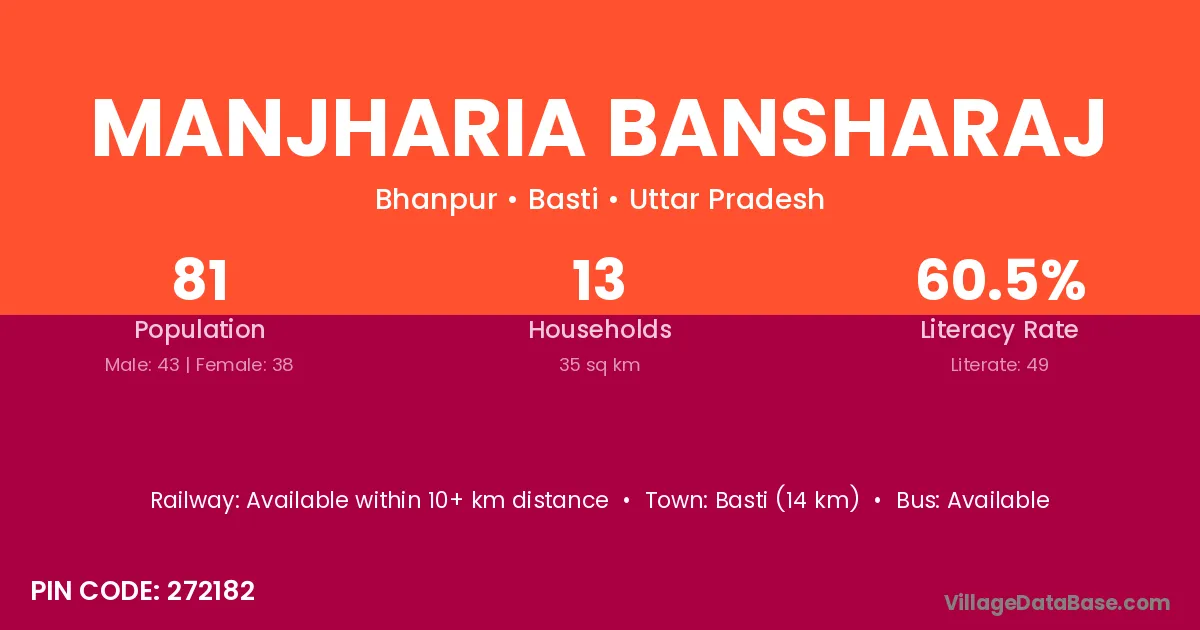 MANJHARIA BANSHARAJ

Bhanpur • Basti • Uttar Pradesh

81
Population
Male: 43 | Female: 38

13
Households
35 sq km

60.5%
Literacy Rate
Literate: 49

Railway: Available within 10+ km distance • Town: Basti (14 km) • Bus: Available

PIN CODE: 272182

VillageDataBase.com